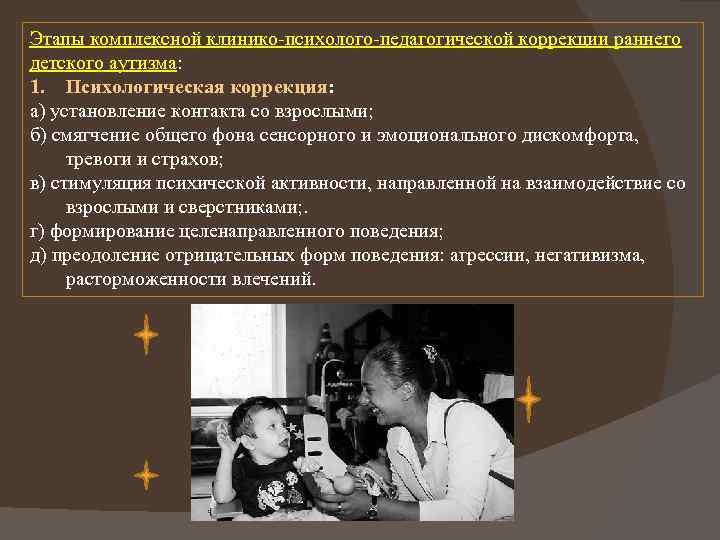 Этапы комплексной клинико-психолого-педагогической коррекции раннего детского аутизма:

1. Психологическая коррекция:

а) установление контакта со взрослыми;

б) смягчение общего фона сенсорного и эмоционального дискомфорта, тревоги и страхов;

в) стимуляция психической активности, направленной на взаимодействие со взрослыми и сверстниками;.

г) формирование целенаправленного поведения;

д) преодоление отрицательных форм поведения: агрессии, негативизма, расторможенности влечений.